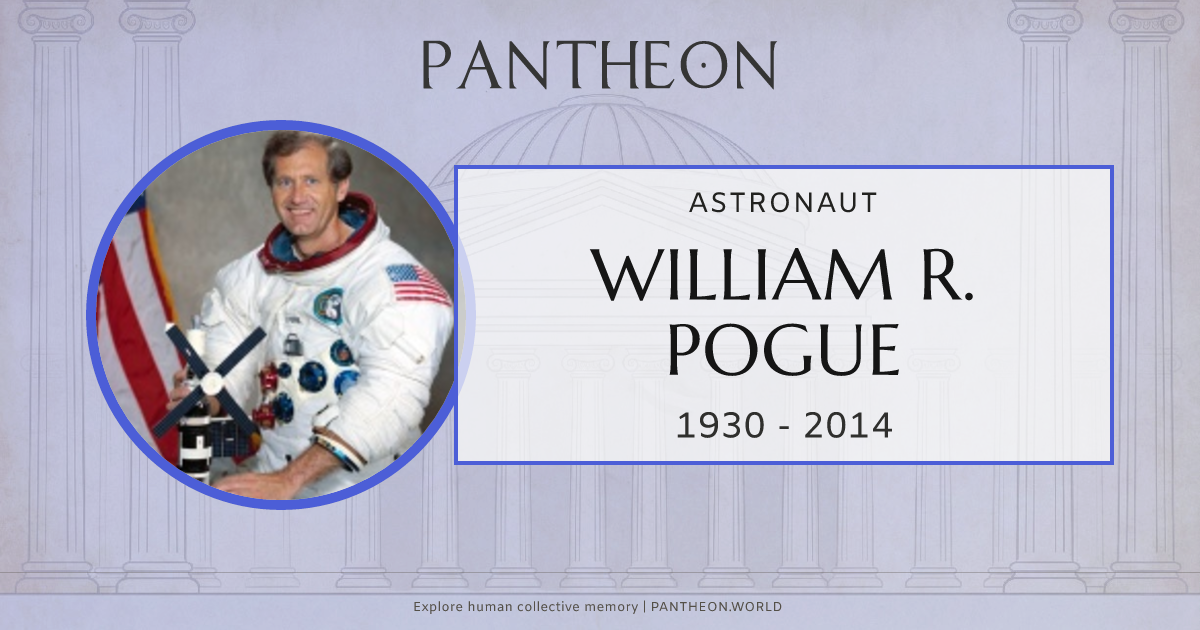 PANTHEON

ASTRONAUT

WILLIAM R. POGUE

1930 - 2014

Explore human collective memory | PANTHEON.WORLD